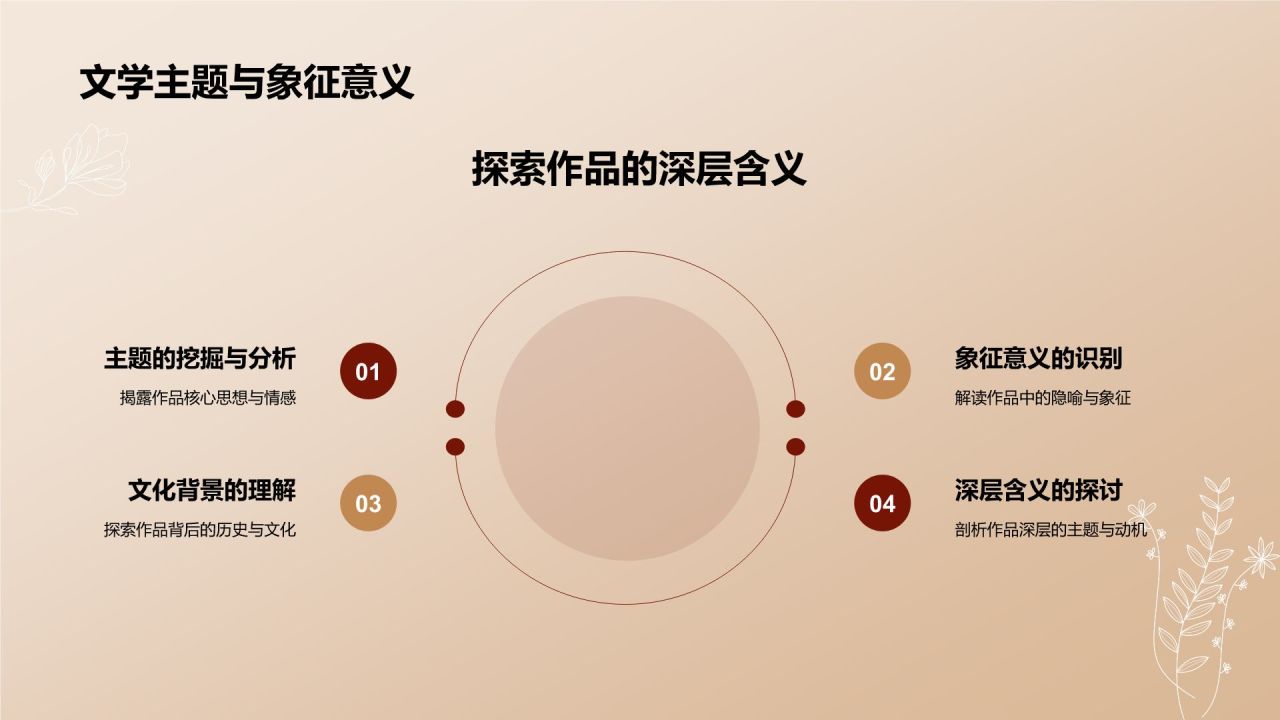 文学主题与象征意义

探索作品的深层含义

主题的挖掘与分析
揭露作品核心思想与情感

01

02

象征意义的识别
解读作品中的隐喻与象征

文化背景的理解
探索作品背后的历史与文化

03

04

深层含义的探讨
剖析作品深层的主题与动机